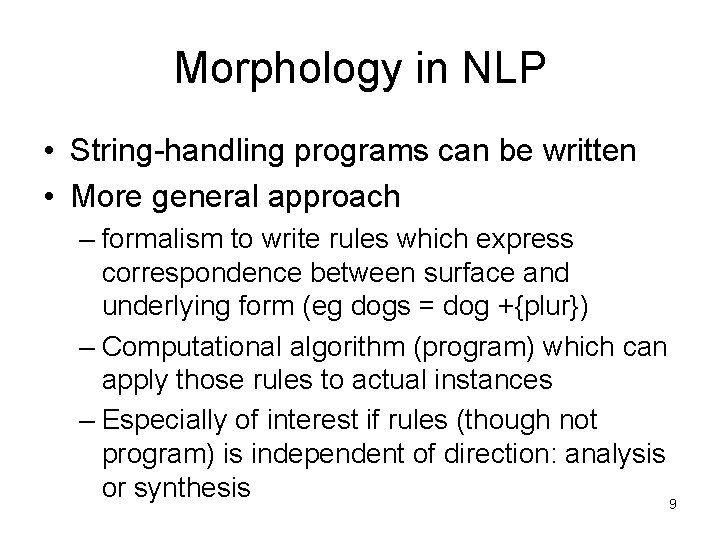 Morphology in NLP

• String-handling programs can be written

• More general approach

– formalism to write rules which express correspondence between surface and underlying form (eg dogs = dog +{plur})

– Computational algorithm (program) which can apply those rules to actual instances

– Especially of interest if rules (though not program) is independent of direction: analysis or synthesis

9